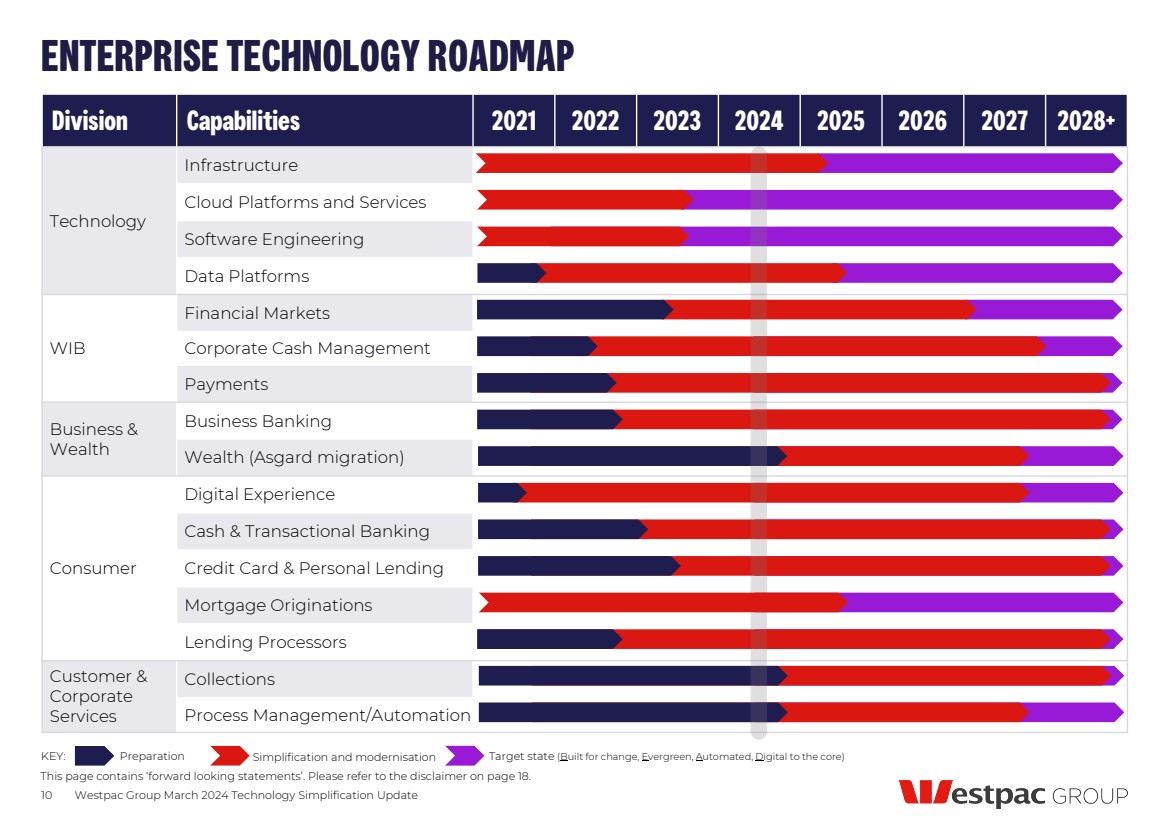 ENTERPRISE TECHNOLOGY ROADMAP

| Division | Capabilities | 2021 | 2022 | 2023 | 2024 | 2025 | 2026 | 2027 | 2028+ |
|---|---|---|---|---|---|---|---|---|---|
| Technology | Infrastructure | | | | | | | | |
| | Cloud Platforms and Services | | | | | | | | |
| | Software Engineering | | | | | | | | |
| | Data Platforms | | | | | | | | |
| WIB | Financial Markets | | | | | | | | |
| | Corporate Cash Management | | | | | | | | |
| | Payments | | | | | | | | |
| Business & Wealth | Business Banking | | | | | | | | |
| | Wealth (Asgard migration) | | | | | | | | |
| Consumer | Digital Experience | | | | | | | | |
| | Cash & Transactional Banking | | | | | | | | |
| | Credit Card & Personal Lending | | | | | | | | |
| | Mortgage Originations | | | | | | | | |
| | Lending Processors | | | | | | | | |
| Customer & Corporate Services | Collections | | | | | | | | |
| | Process Management/Automation | | | | | | | | |

KEY: Preparation Simplification and modernisation Target state (Built for change, Evergreen, Automated, Digital to the core)

This page contains 'forward looking statements'. Please refer to the disclaimer on page 18.

10 Westpac Group March 2024 Technology Simplification Update

Westpac GROUP